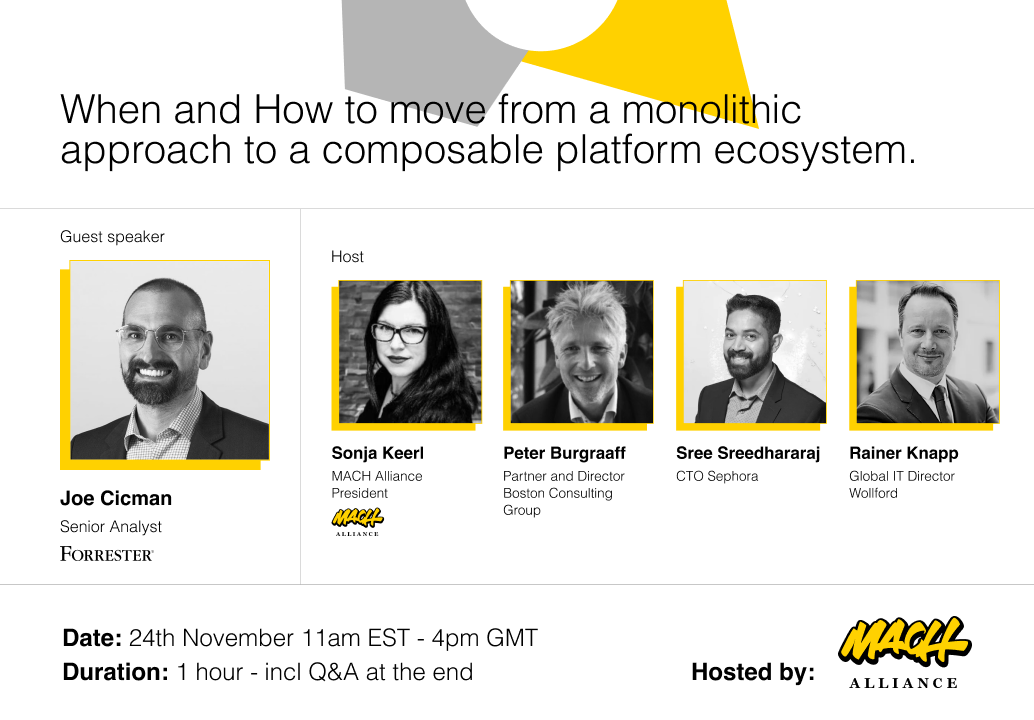 When and How to move from a monolithic approach to a composable platform ecosystem.

Guest speaker

Joe Cicman
Senior Analyst
FORRESTER

Host

Sonja Keerl
MACH Alliance President
MACH ALLIANCE

Peter Burgraaff
Partner and Director Boston Consulting Group

Sree Sreedhararaj
CTO Sephora

Rainer Knapp
Global IT Director Wollford

Date: 24th November 11am EST - 4pm GMT
Duration: 1 hour - incl Q&A at the end

Hosted by:
MACH ALLIANCE